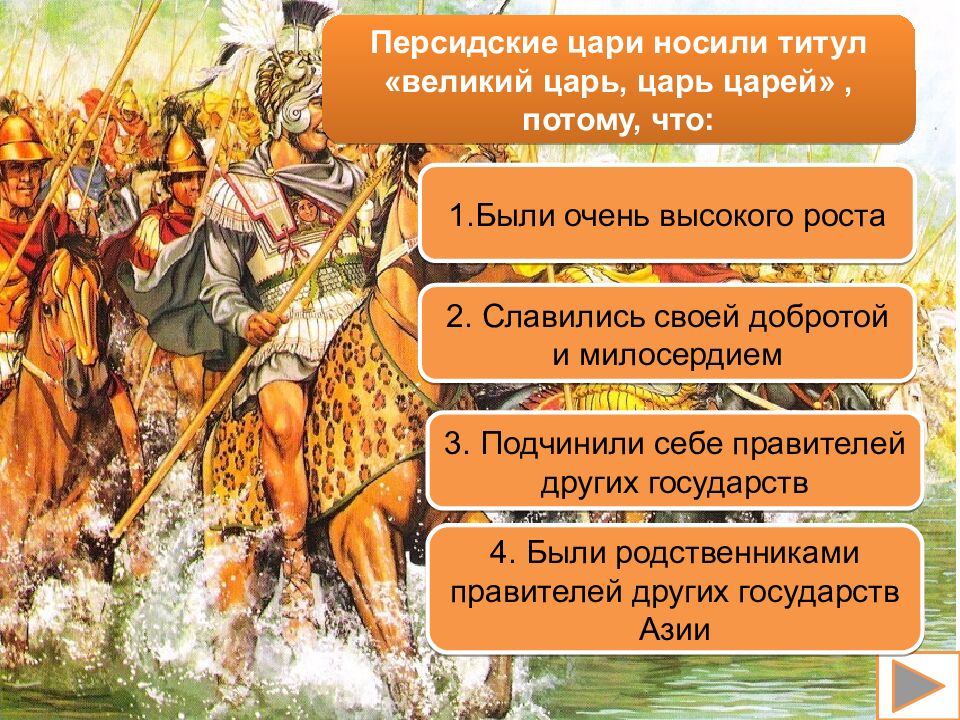 Персидские цари носили титул «великий царь, царь царей» , потому, что:

1.Были очень высокого роста

2. Славились своей добротой и милосердием

3. Подчинили себе правителей других государств

4. Были родственниками правителей других государств Азии